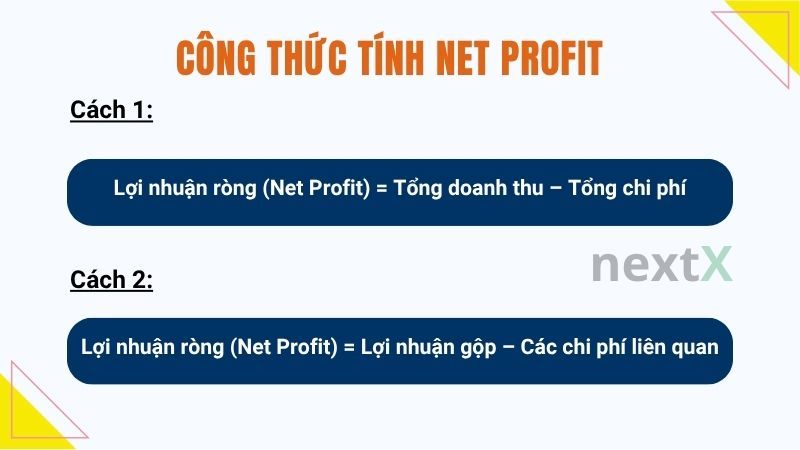 CÔNG THỨC TÍNH NET PROFIT

Cách 1:

Lợi nhuận ròng (Net Profit) = Tổng doanh thu – Tổng chi phí

nextX

Cách 2:

Lợi nhuận ròng (Net Profit) = Lợi nhuận gộp – Các chi phí liên quan